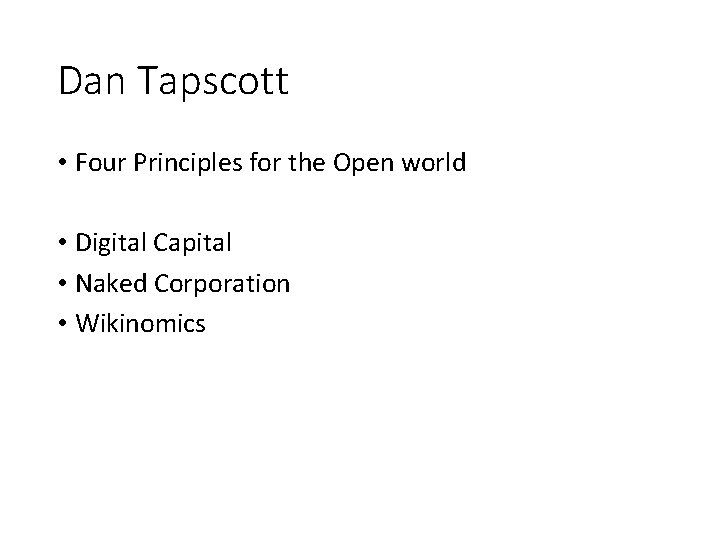 Dan Tapscott

• Four Principles for the Open world

• Digital Capital
• Naked Corporation
• Wikinomics